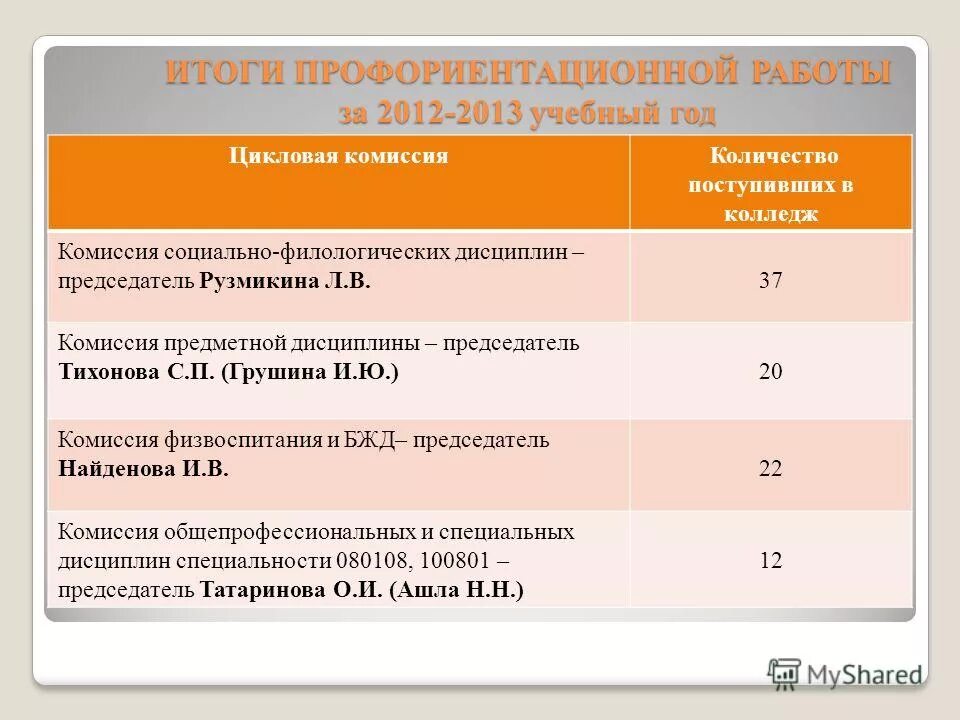 ИТОГИ ПРОФОРИЕНТАЦИОННОЙ РАБОТЫ
за 2012-2013 учебный год

| Цикловая комиссия | Количество поступивших в колледж |
|---|---|
| Комиссия социально-филологических дисциплин – председатель Рузмикина Л.В. | 37 |
| Комиссия предметной дисциплины – председатель Тихонова С.П. (Грушина И.Ю.) | 20 |
| Комиссия физвоспитания и БЖД– председатель Найденова И.В. | 22 |
| Комиссия общепрофессиональных и специальных дисциплин специальности 080108, 100801 – председатель Татаринова О.И. (Ашла Н.Н.) | 12 |

MyShared